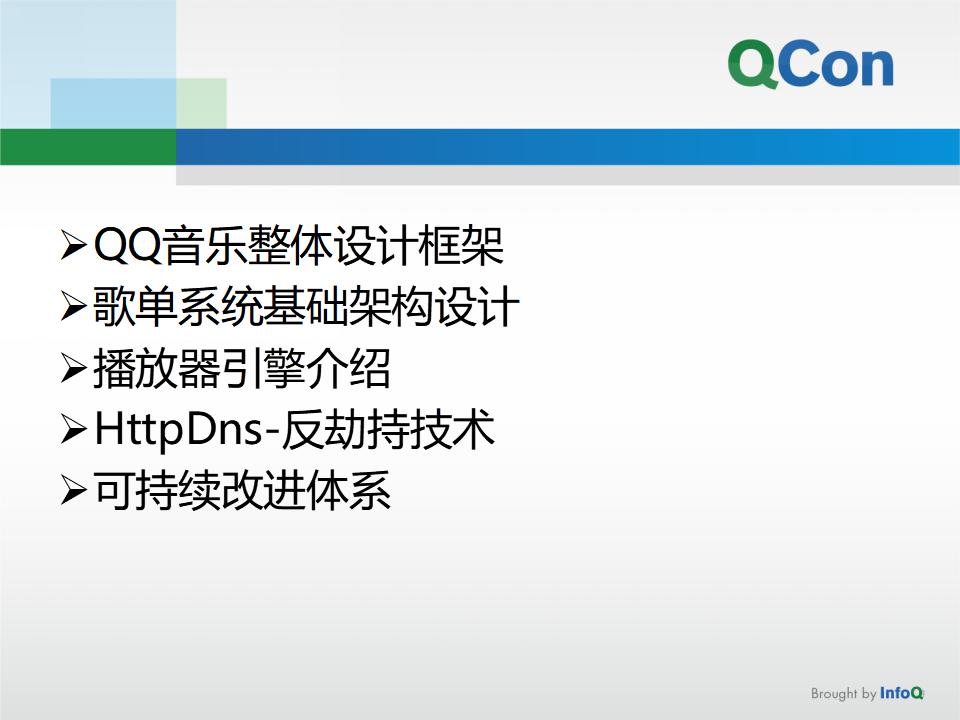 QCon

➢QQ音乐整体设计框架
➢歌单系统基础架构设计
➢播放器引擎介绍
➢HttpDns-反劫持技术
➢可持续改进体系

Brought by InfoQ